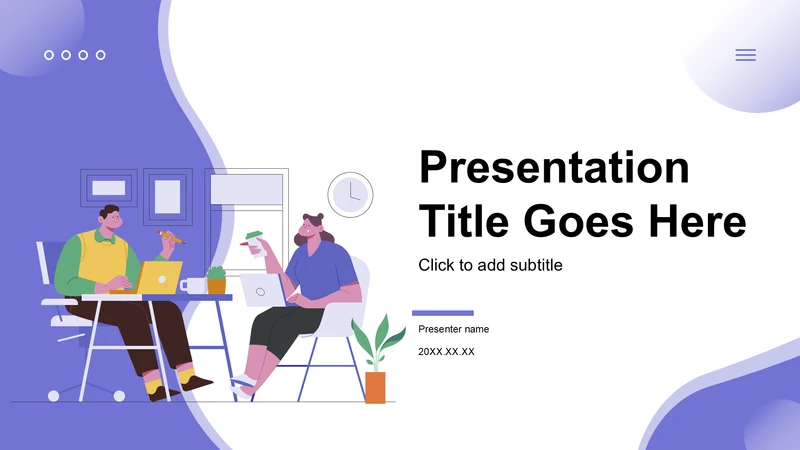 Presentation Title Goes Here

Click to add subtitle

Presenter name

20XX.XX.XX